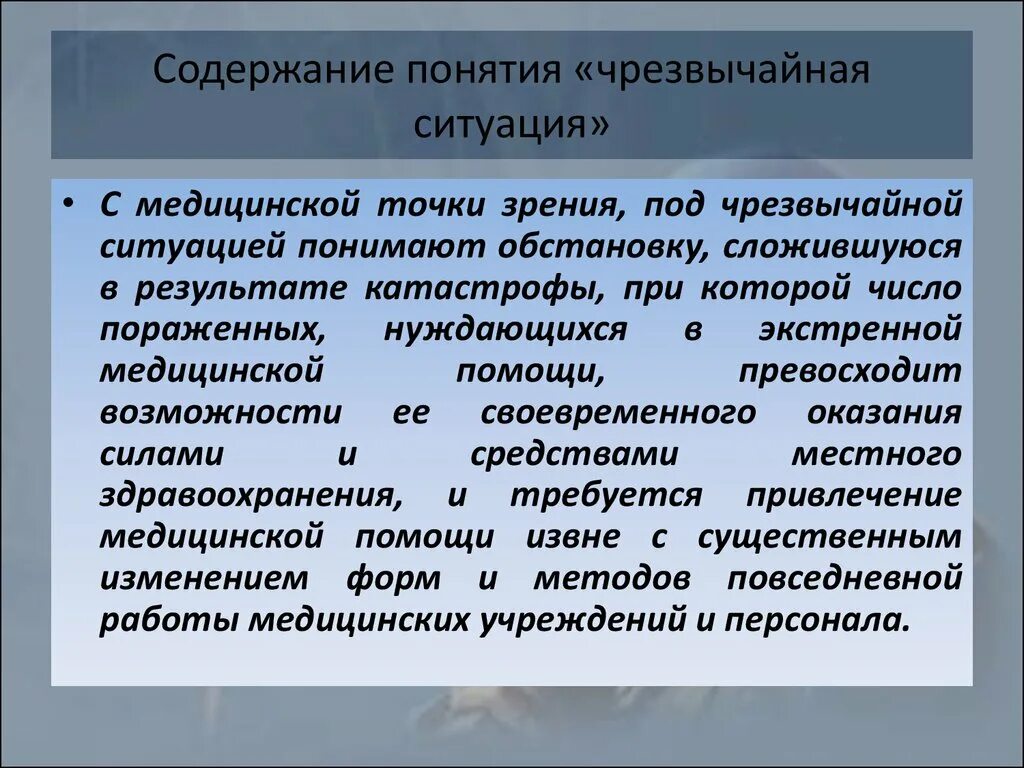 Содержание понятия «чрезвычайная ситуация»

• С медицинской точки зрения, под чрезвычайной ситуацией понимают обстановку, сложившуюся в результате катастрофы, при которой число пораженных, нуждающихся в экстренной медицинской помощи, превосходит возможности ее своевременного оказания силами и средствами местного здравоохранения, и требуется привлечение медицинской помощи извне с существенным изменением форм и методов повседневной работы медицинских учреждений и персонала.